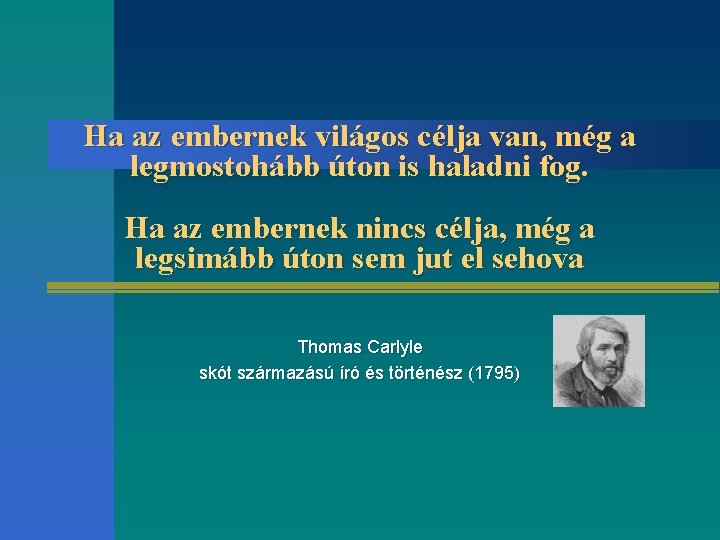 Ha az embernek világos célja van, még a legmostohább úton is haladni fog.

Ha az embernek nincs célja, még a legsimább úton sem jut el sehova

Thomas Carlyle
skót származású író és történész (1795)